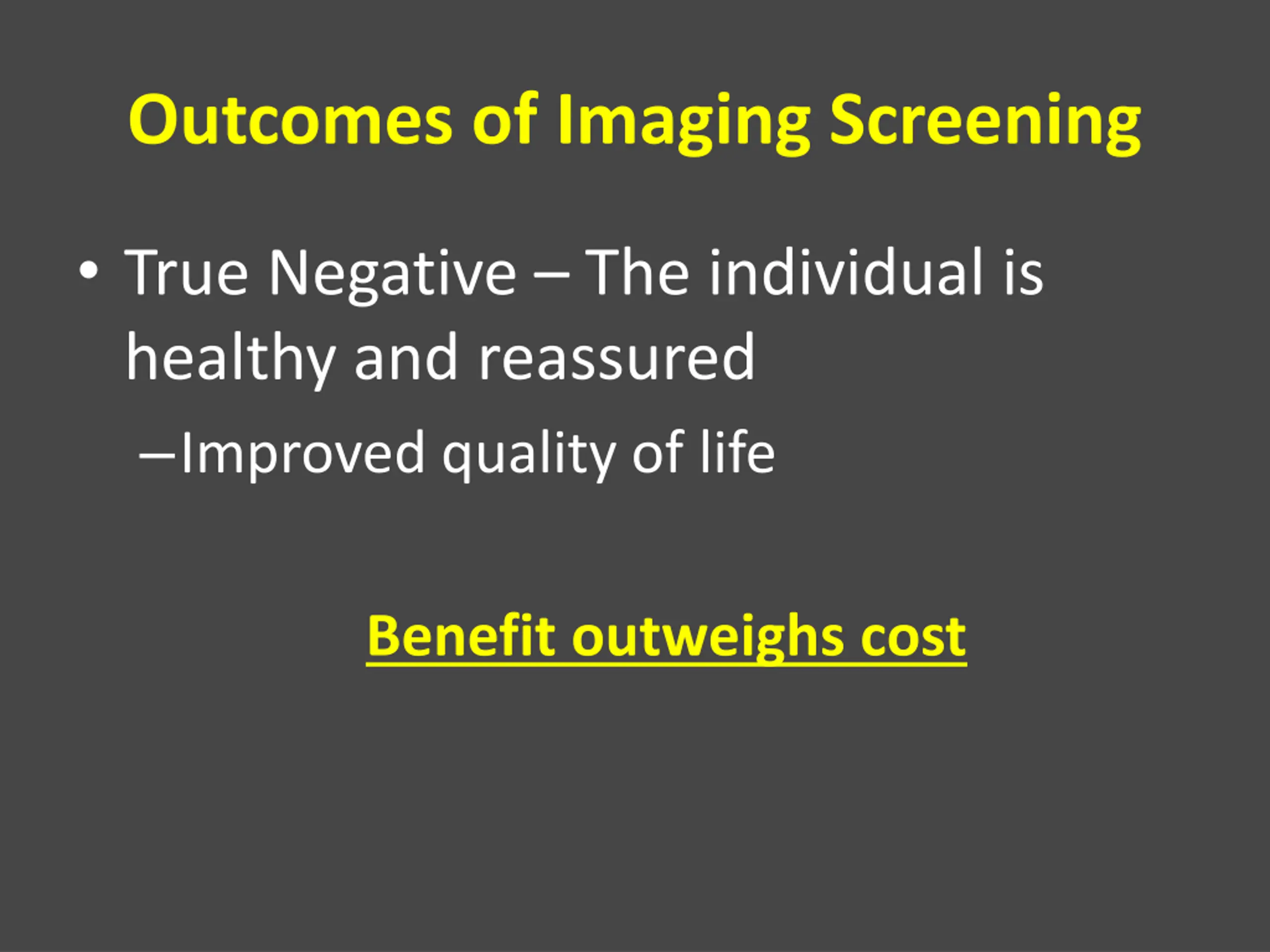 Outcomes of Imaging Screening

• True Negative – The individual is healthy and reassured

–Improved quality of life

Benefit outweighs cost